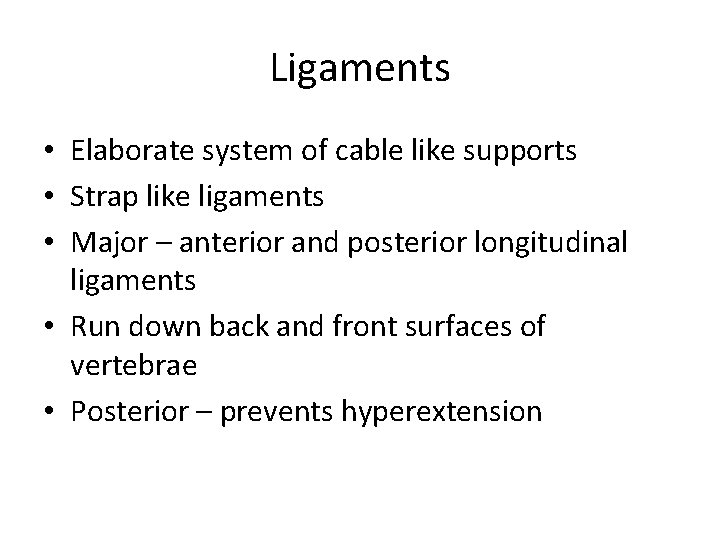 Ligaments

• Elaborate system of cable like supports
• Strap like ligaments
• Major – anterior and posterior longitudinal ligaments
• Run down back and front surfaces of vertebrae
• Posterior – prevents hyperextension